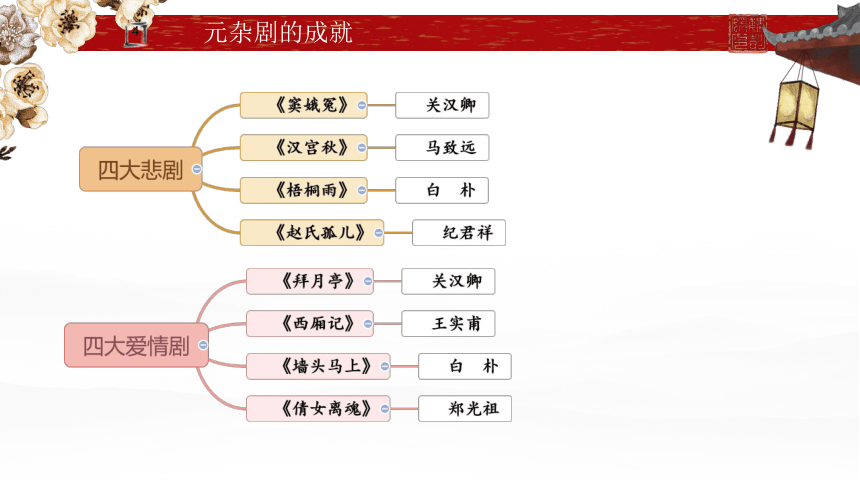 元杂剧的成就

四大悲剧

《窦娥冤》 关汉卿

《汉宫秋》 马致远

《梧桐雨》 白 朴

《赵氏孤儿》 纪君祥

四大爱情剧

《拜月亭》 关汉卿

《西厢记》 王实甫

《墙头马上》 白 朴

《倩女离魂》 郑光祖